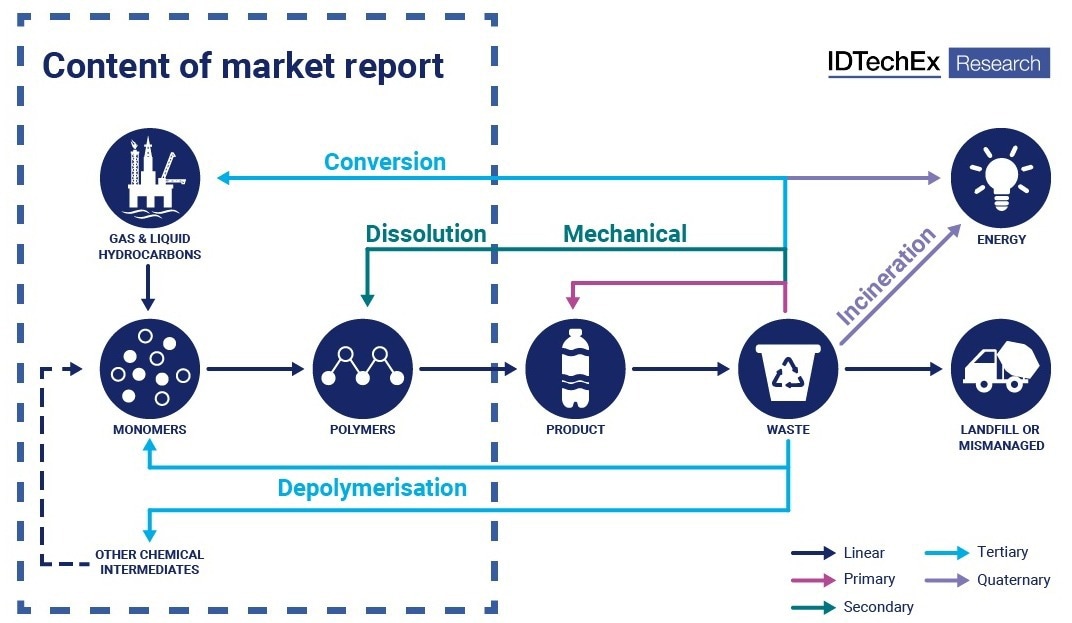 Content of market report

IDTechEx Research

Conversion

GAS & LIQUID HYDROCARBONS

Dissolution

Mechanical

Incineration

ENERGY

MONOMERS

POLYMERS

PRODUCT

WASTE

LANDFILL OR MISMANAGED

Depolymerisation

OTHER CHEMICAL INTERMEDIATES

Linear
Primary
Secondary
Tertiary
Quaternary